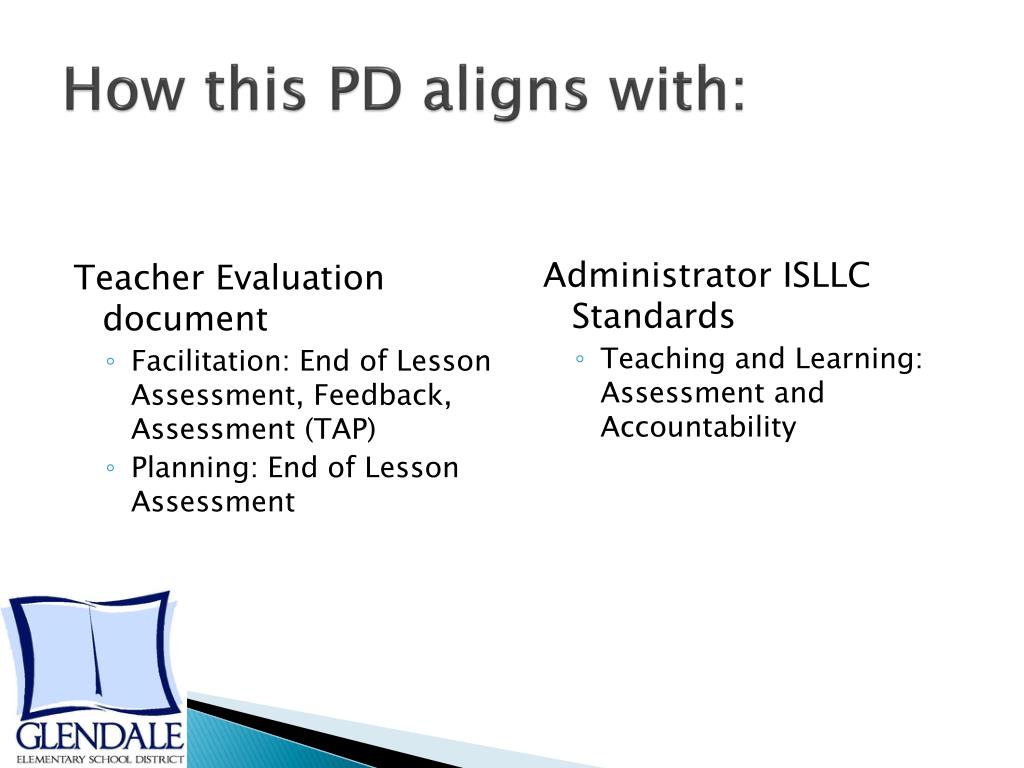 How this PD aligns with:

Teacher Evaluation document
◦ Facilitation: End of Lesson Assessment, Feedback, Assessment (TAP)
◦ Planning: End of Lesson Assessment

Administrator ISLLC Standards
◦ Teaching and Learning: Assessment and Accountability

GLENDALE
ELEMENTARY SCHOOL DISTRICT